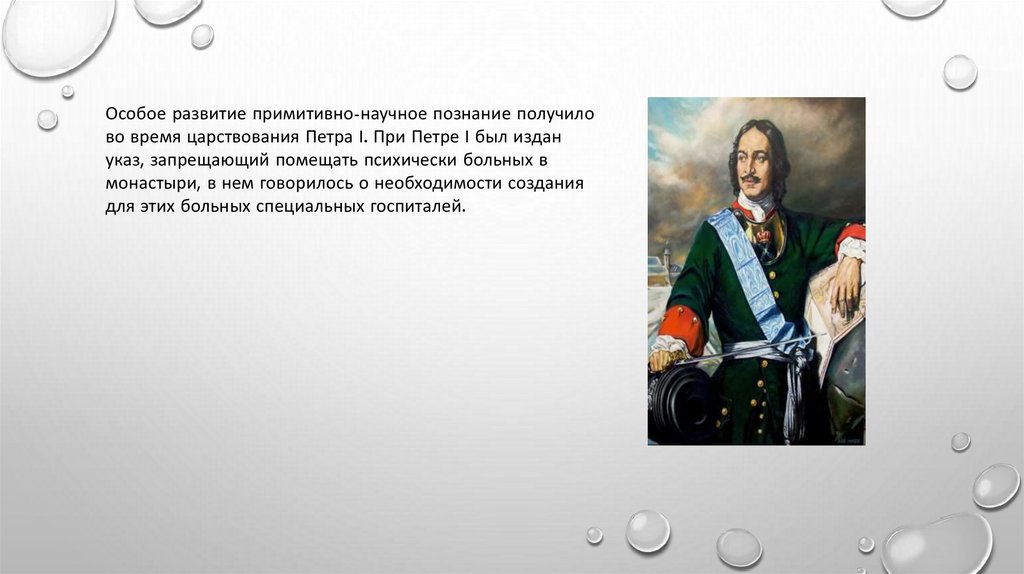 Особое развитие примитивно-научное познание получило во время царствования Петра I. При Петре I был издан указ, запрещающий помещать психически больных в монастыри, в нем говорилось о необходимости создания для этих больных специальных госпиталей.